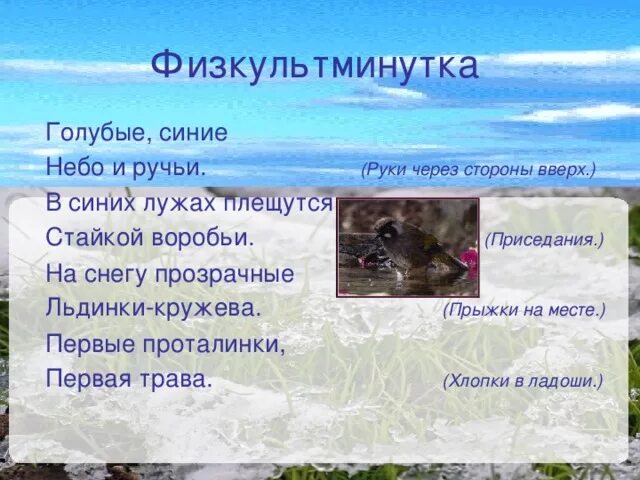 Физкультминутка

Голубые, синие
Небо и ручьи. (Руки через стороны вверх.)
В синих лужах плещутся
Стайкой воробьи. (Приседания.)
На снегу прозрачные
Льдинки-кружева. (Прыжки на месте.)
Первые проталинки,
Первая трава. (Хлопки в ладоши.)